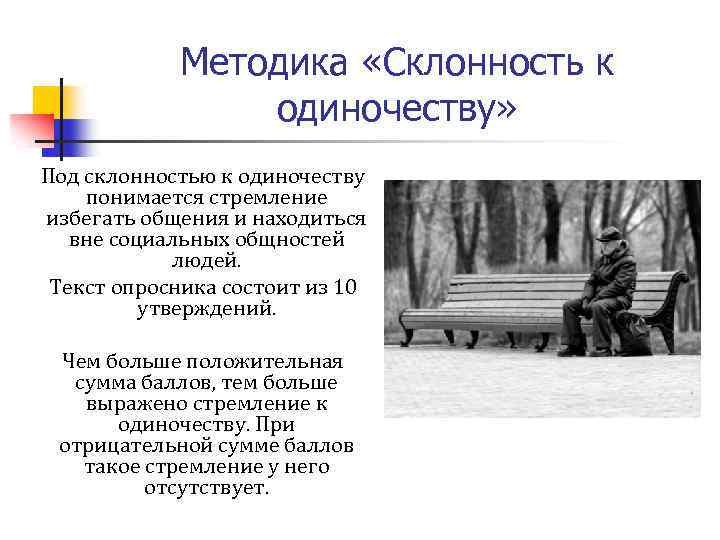 Методика «Склонность к одиночеству»

Под склонностью к одиночеству понимается стремление избегать общения и находиться вне социальных общностей людей.

Текст опросника состоит из 10 утверждений.

Чем больше положительная сумма баллов, тем больше выражено стремление к одиночеству. При отрицательной сумме баллов такое стремление у него отсутствует.